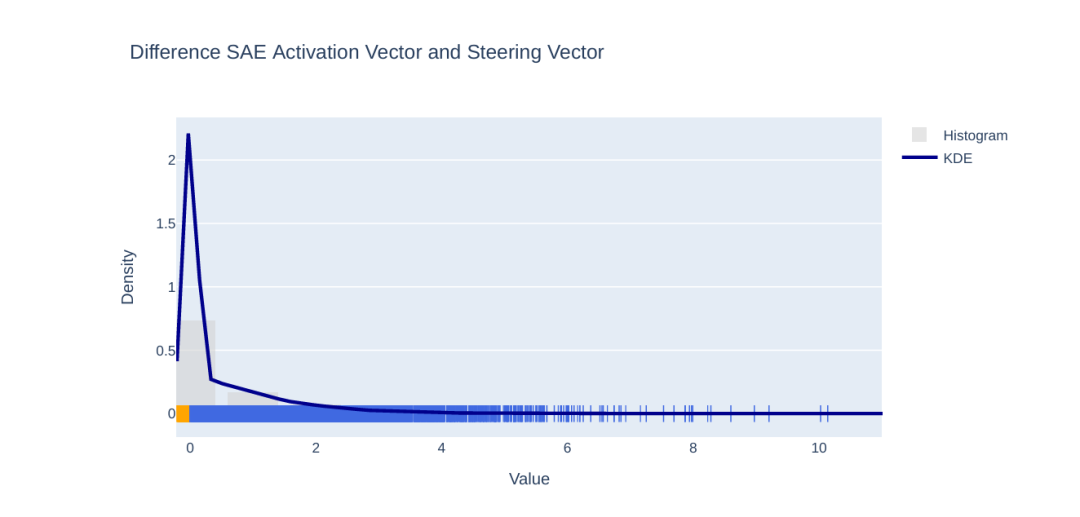 Difference SAE Activation Vector and Steering Vector

Histogram
KDE

Density

2
1.5
1
0.5
0

0
2
4
6
8
10

Value